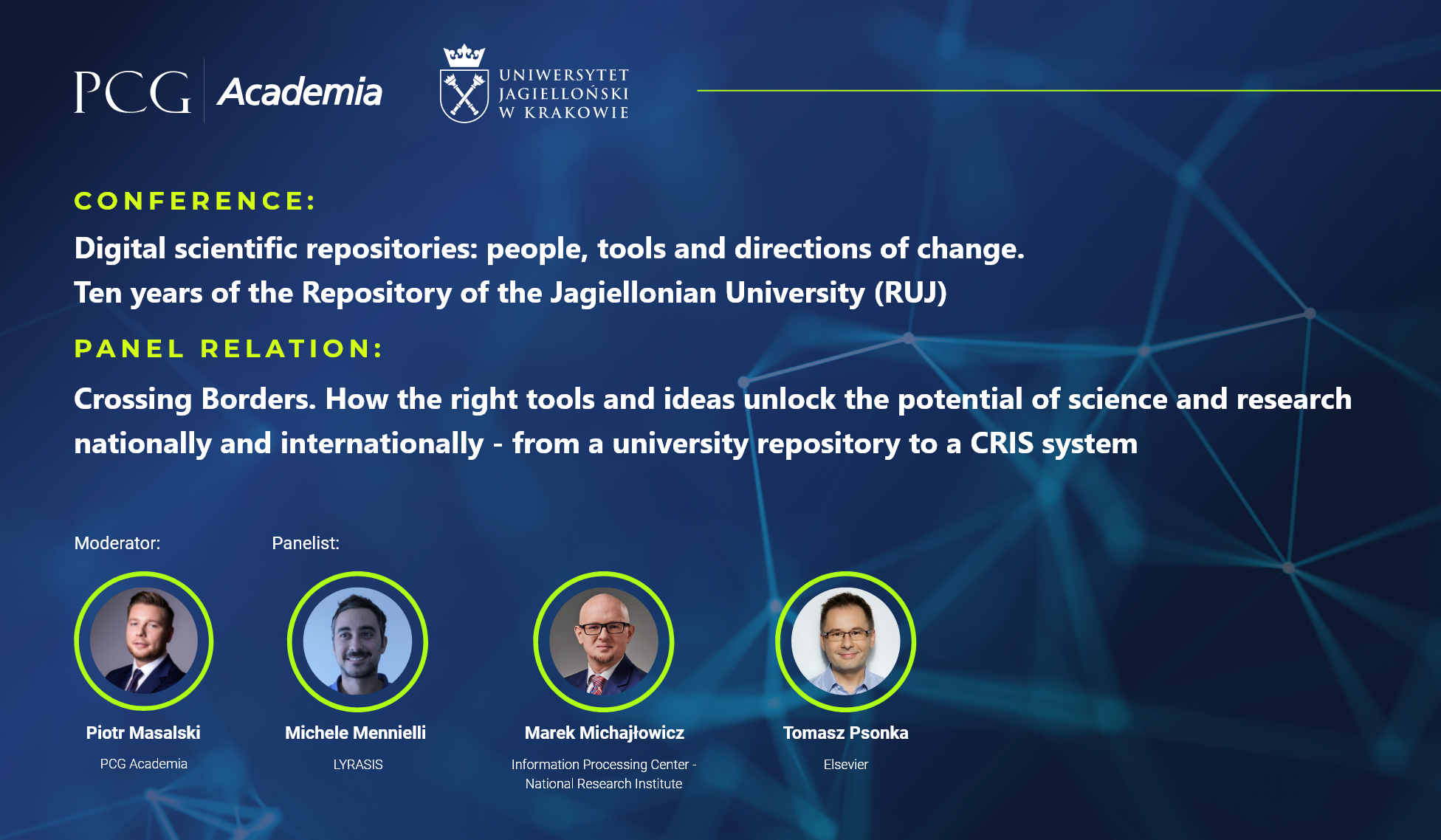 PCG Academia

UNIWERSYTET JAGIELLOŃSKI W KRAKOWIE

CONFERENCE:

Digital scientific repositories: people, tools and directions of change. Ten years of the Repository of the Jagiellonian University (RUJ)

PANEL RELATION:

Crossing Borders. How the right tools and ideas unlock the potential of science and research nationally and internationally - from a university repository to a CRIS system

Moderator:

Panelist:

Piotr Masalski
PCG Academia

Michele Mennielli
LYRASIS

Marek Michajłowicz
Information Processing Center - National Research Institute

Tomasz Psonka
Elsevier